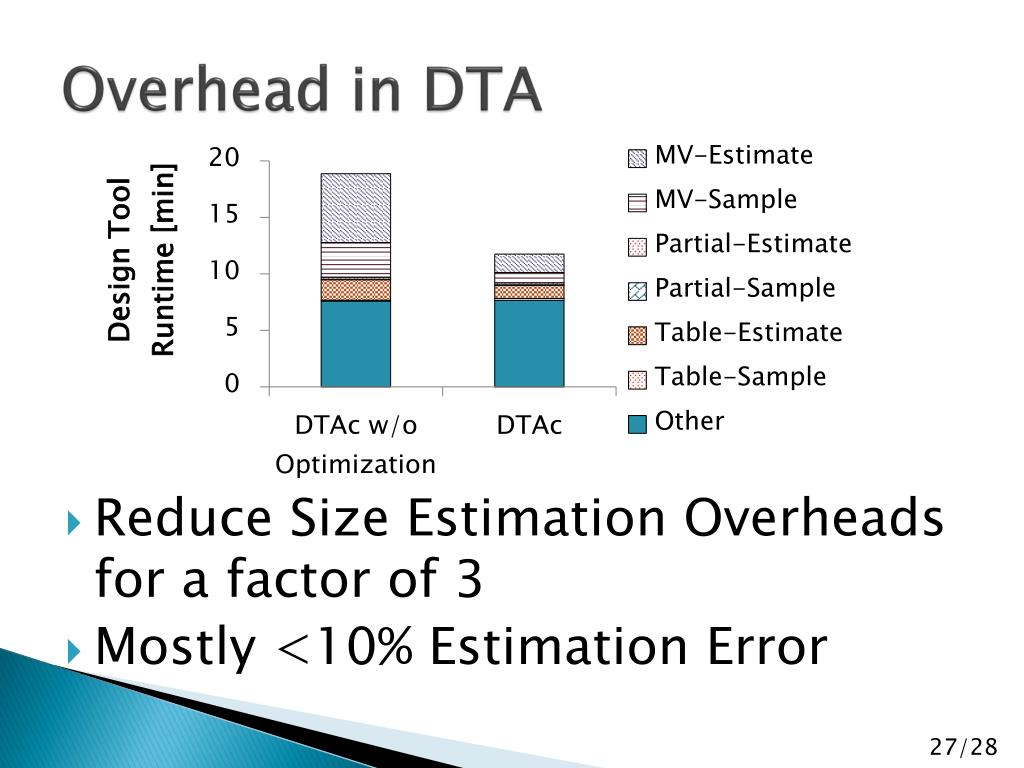 Overhead in DTA

Design Tool Runtime [min]

20
15
10
5
0

DTAc w/o Optimization
DTAc

MV-Estimate
MV-Sample
Partial-Estimate
Partial-Sample
Table-Estimate
Table-Sample
Other

Reduce Size Estimation Overheads for a factor of 3

Mostly <10% Estimation Error

27/28